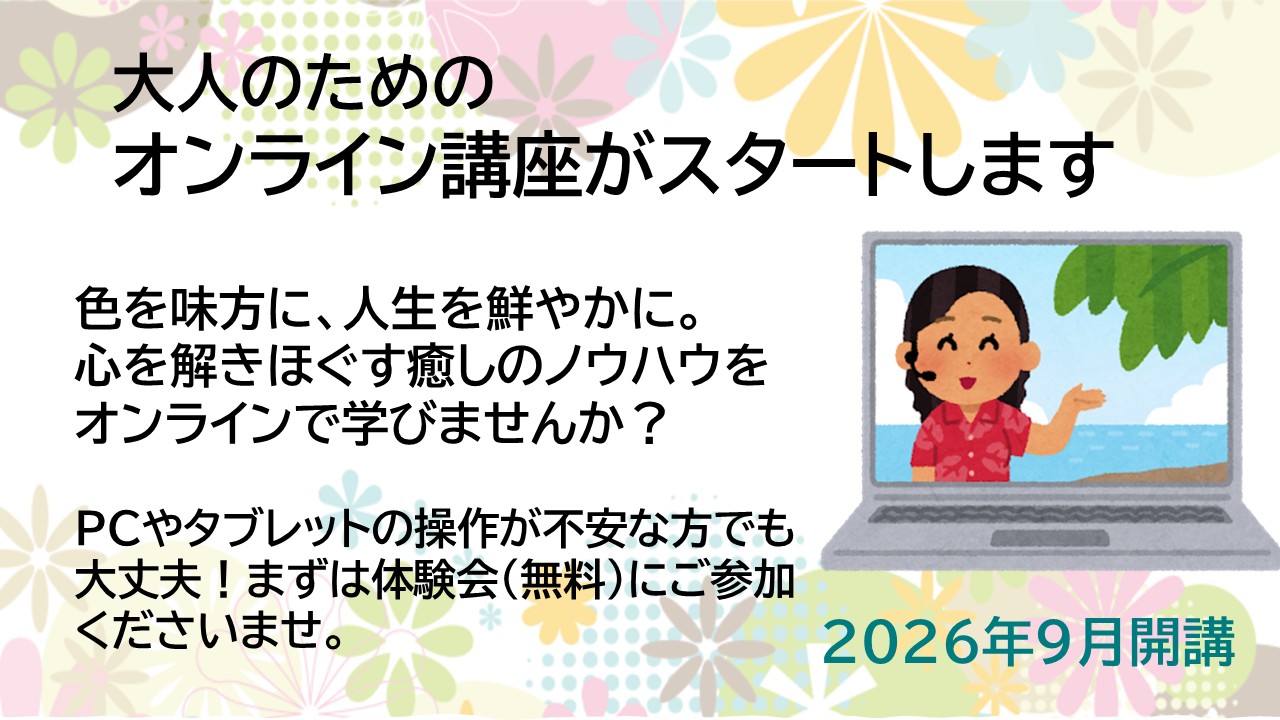 大人のための
オンライン講座がスタートします

色を味方に、人生を鮮やかに。
心を解きほぐす癒しのノウハウを
オンラインで学びませんか？

PCやタブレットの操作が不安な方でも
大丈夫！まずは体験会（無料）にご参加
くださいませ。

2026年9月開講